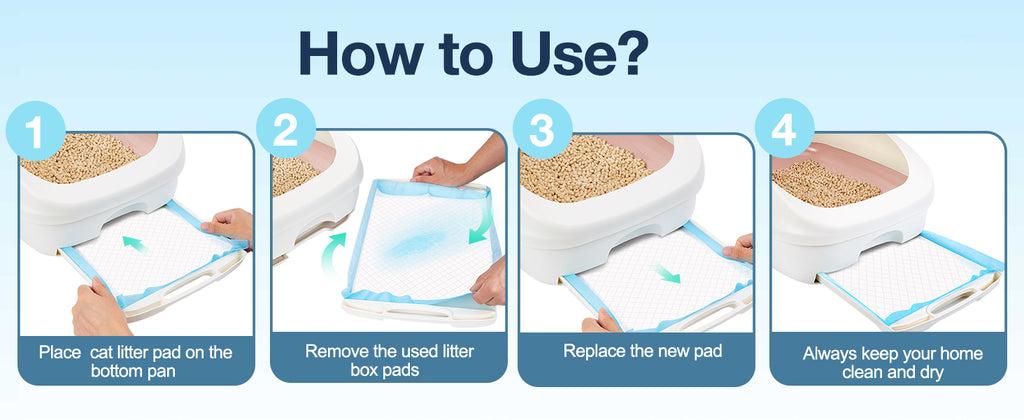 How to Use?

1

Place  cat litter pad on the bottom pan

2

Remove the used litter box pads

3

Replace the new pad

4

Always keep your home clean and dry